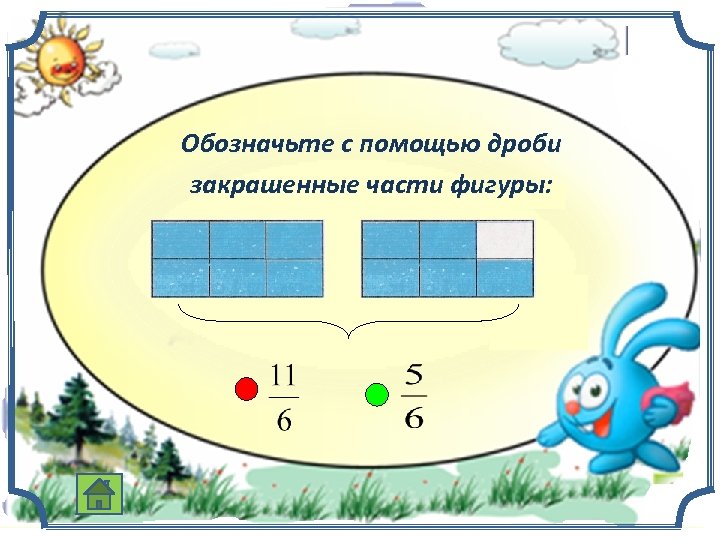 Обозначьте с помощью дроби закрашенные части фигуры:

$\frac{11}{6}$

$\frac{5}{6}$